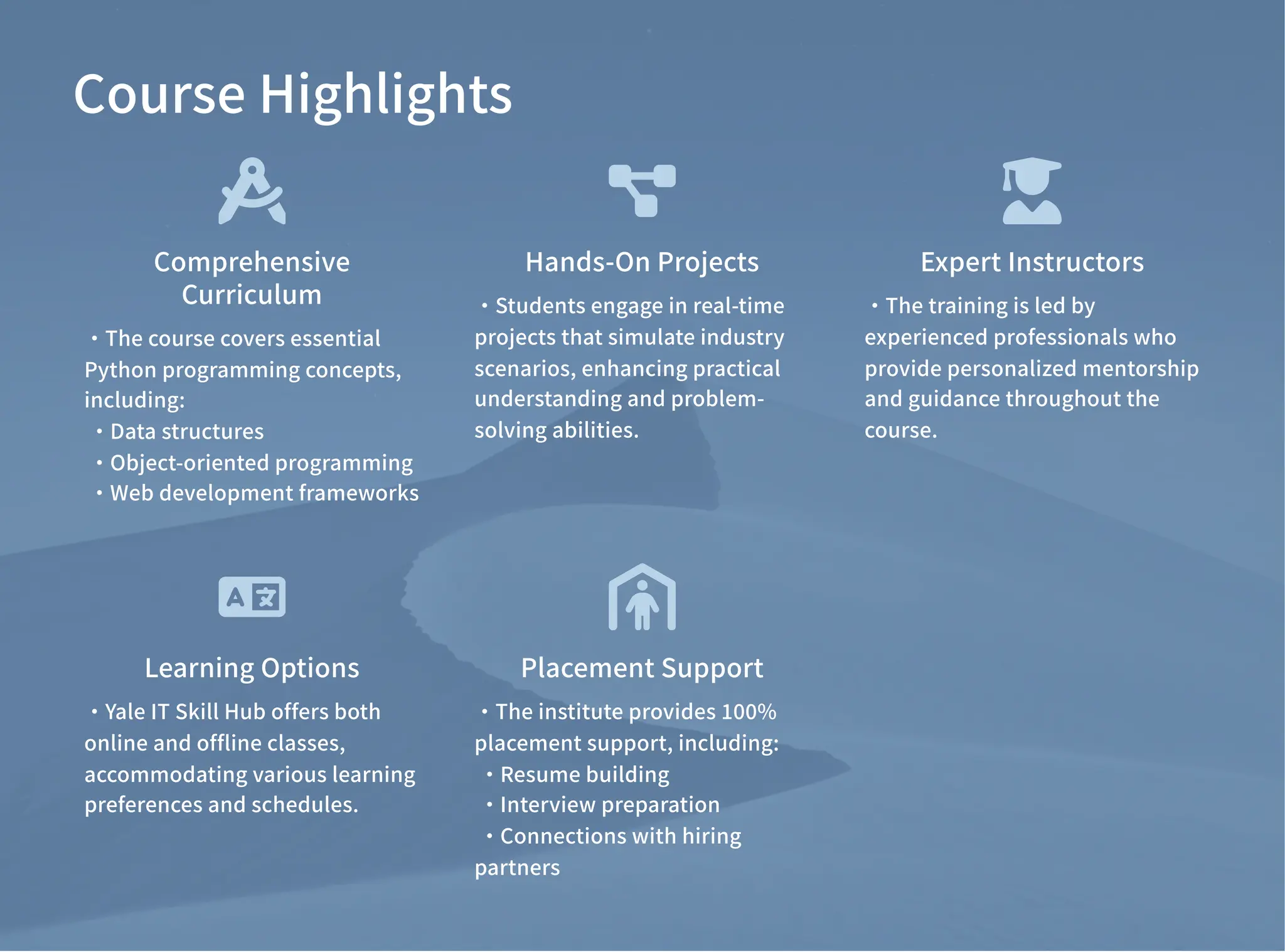 Course Highlights

Comprehensive Curriculum

• The course covers essential Python programming concepts, including:
• Data structures
• Object-oriented programming
• Web development frameworks

Hands-On Projects

• Students engage in real-time projects that simulate industry scenarios, enhancing practical understanding and problem-solving abilities.

Expert Instructors

• The training is led by experienced professionals who provide personalized mentorship and guidance throughout the course.

Learning Options

• Yale IT Skill Hub offers both online and offline classes, accommodating various learning preferences and schedules.

Placement Support

• The institute provides 100% placement support, including:
• Resume building
• Interview preparation
• Connections with hiring partners